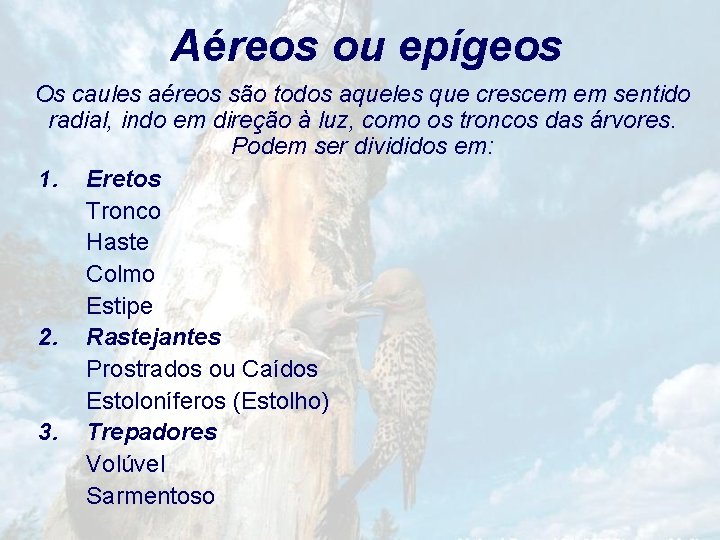 Aéreos ou epígeos

Os caules aéreos são todos aqueles que crescem em sentido radial, indo em direção à luz, como os troncos das árvores. Podem ser divididos em:

1. Eretos
Tronco
Haste
Colmo
Estipe
2. Rastejantes
Prostrados ou Caídos
Estoloníferos (Estolho)
3. Trepadores
Volúvel
Sarmentoso